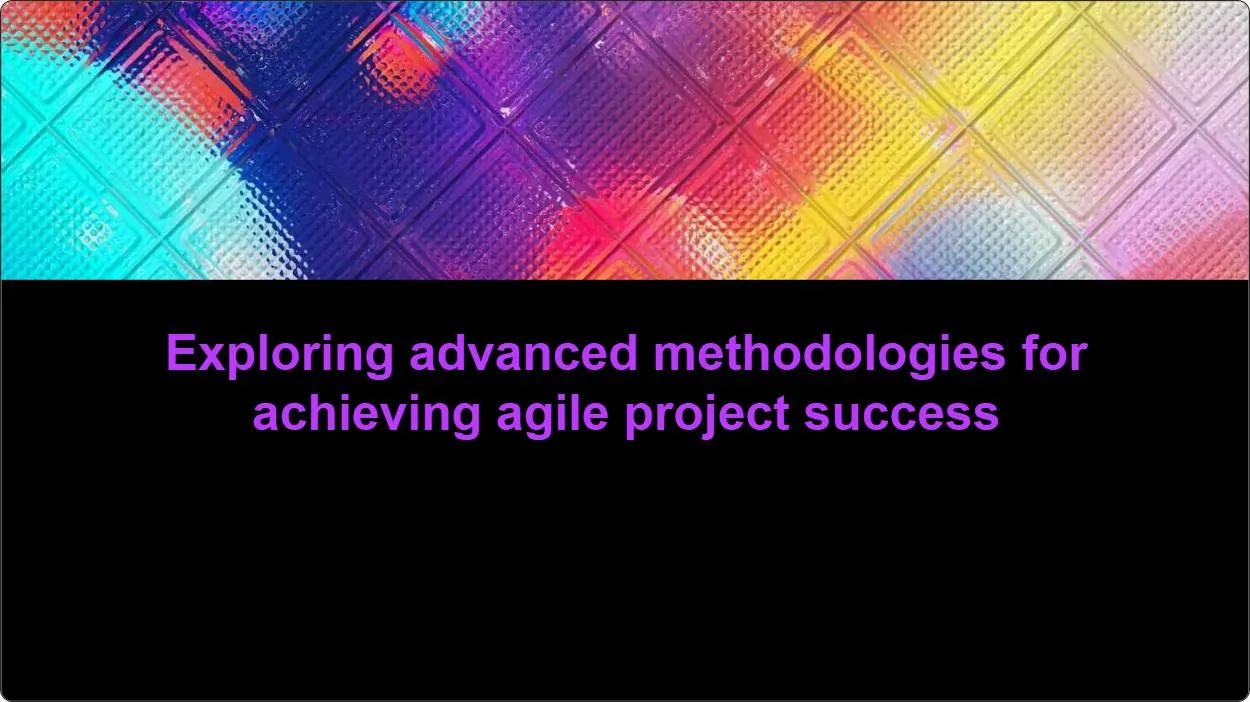 Exploring advanced methodologies for achieving agile project success